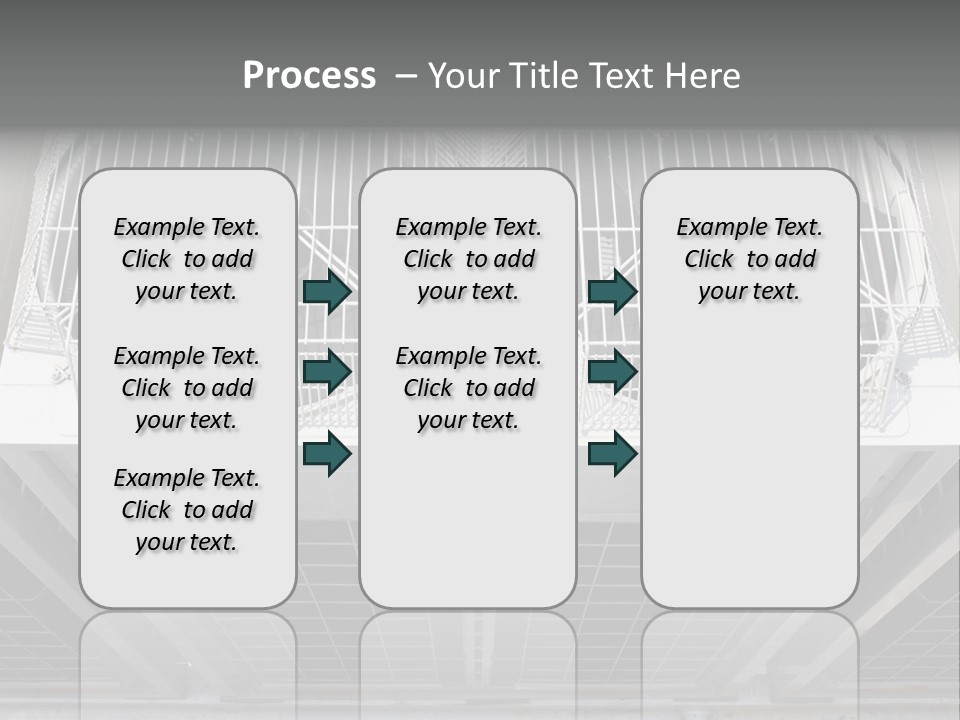 Process – Your Title Text Here

Example Text. Click to add your text.

Example Text. Click to add your text.

Example Text. Click to add your text.

Example Text. Click to add your text.

Example Text. Click to add your text.

Example Text. Click to add your text.